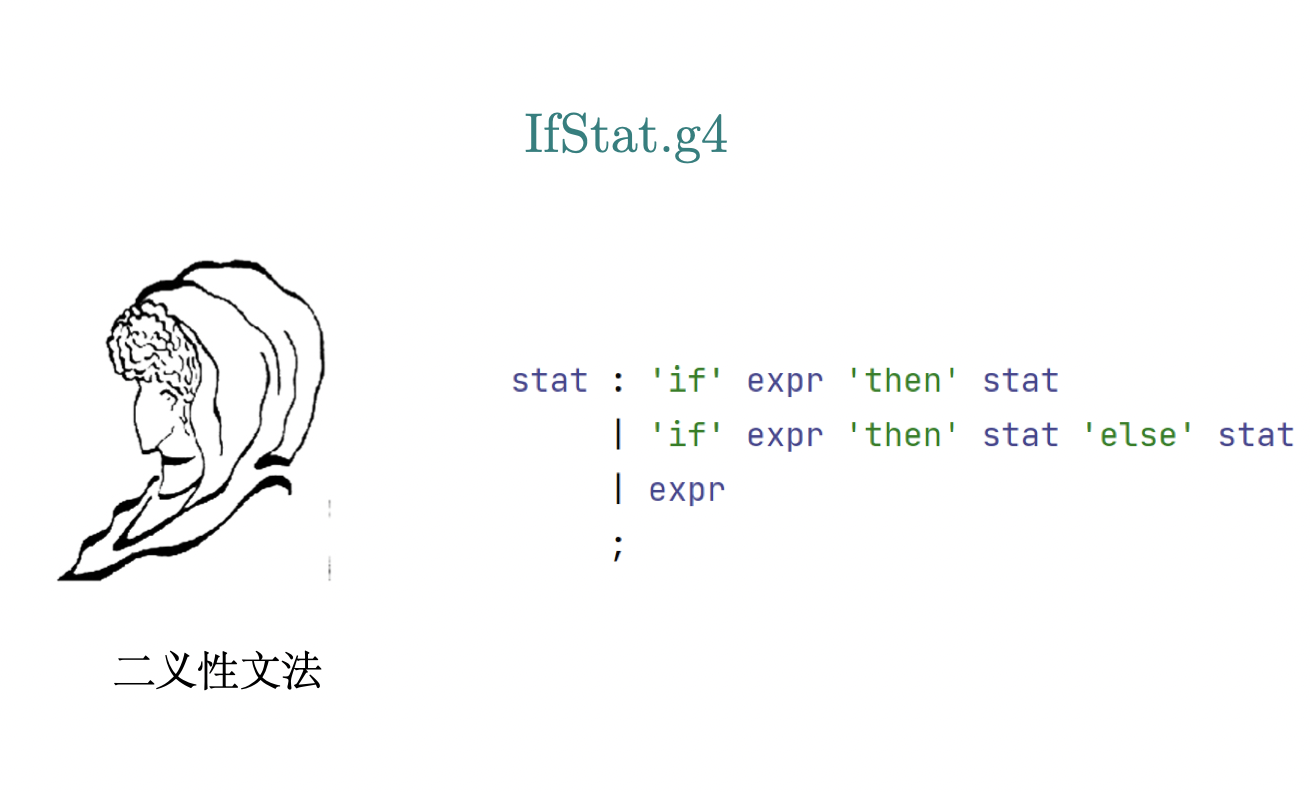 IfStat.g4

stat : 'if' expr 'then' stat
     | 'if' expr 'then' stat 'else' stat
     | expr
     ;

二义性文法